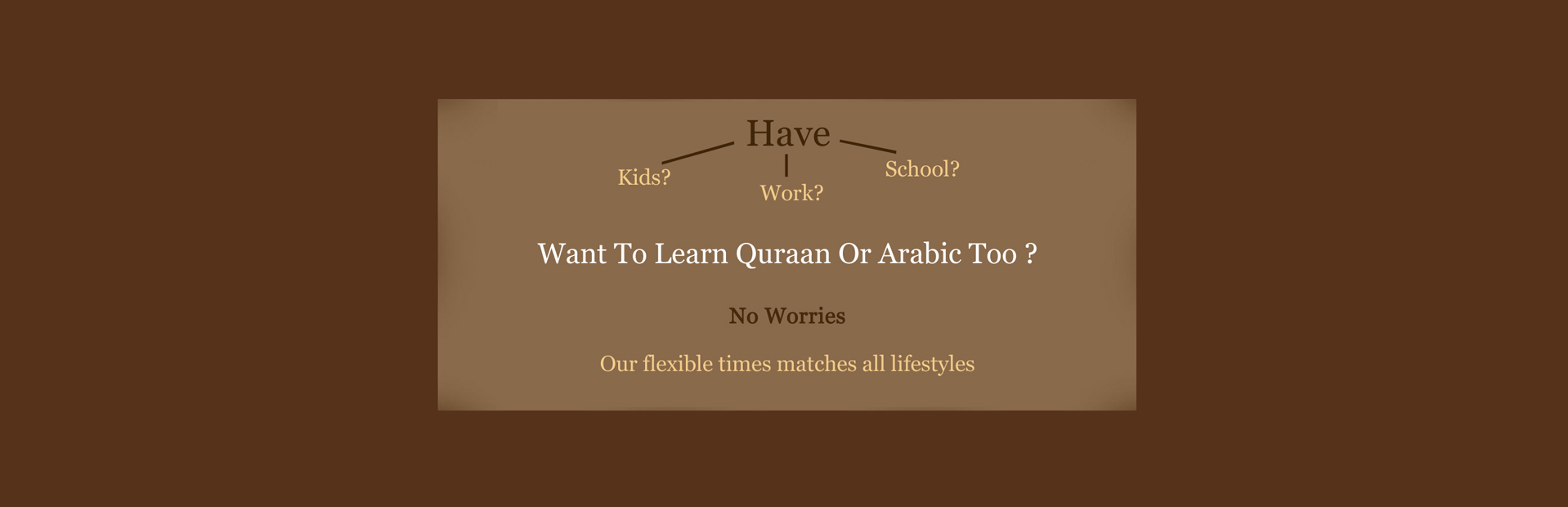 Have

Kids?

Work?

School?

Want To Learn Quraan Or Arabic Too ?

No Worries

Our flexible times matches all lifestyles